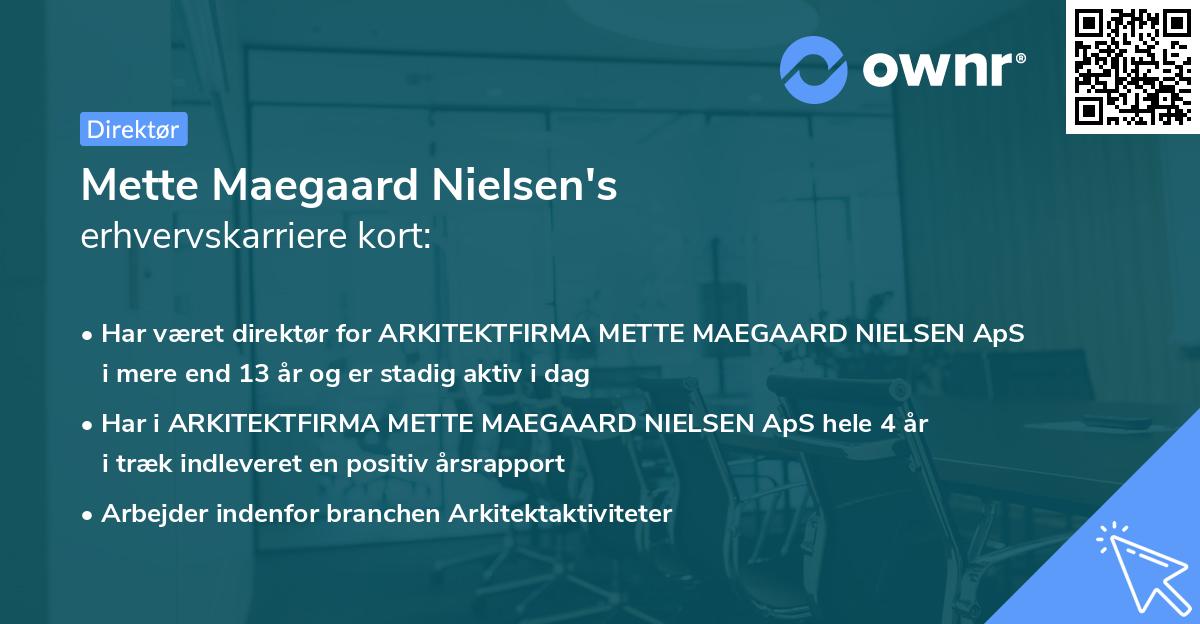 ownr®

Direktør

Mette Maegaard Nielsen's
erhvervskarriere kort:

• Har været direktør for ARKITEKTFIRMA METTE MAEGAARD NIELSEN ApS i mere end 13 år og er stadig aktiv i dag
• Har i ARKITEKTFIRMA METTE MAEGAARD NIELSEN ApS hele 4 år i træk indleveret en positiv årsrapport
• Arbejder indenfor branchen Arkitektaktiviteter